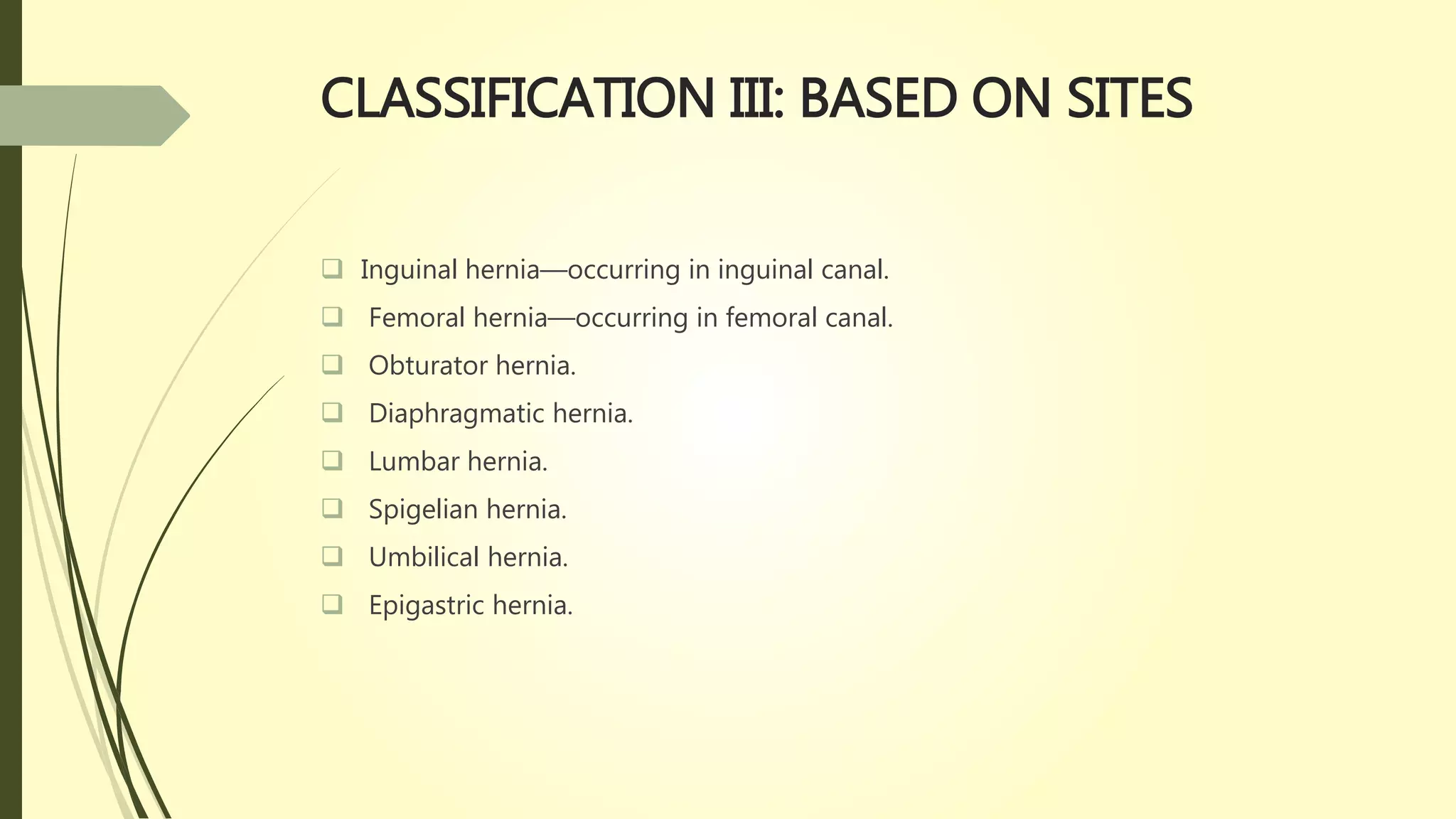 CLASSIFICATION III: BASED ON SITES

❑ Inguinal hernia—occurring in inguinal canal.
❑ Femoral hernia—occurring in femoral canal.
❑ Obturator hernia.
❑ Diaphragmatic hernia.
❑ Lumbar hernia.
❑ Spigelian hernia.
❑ Umbilical hernia.
❑ Epigastric hernia.